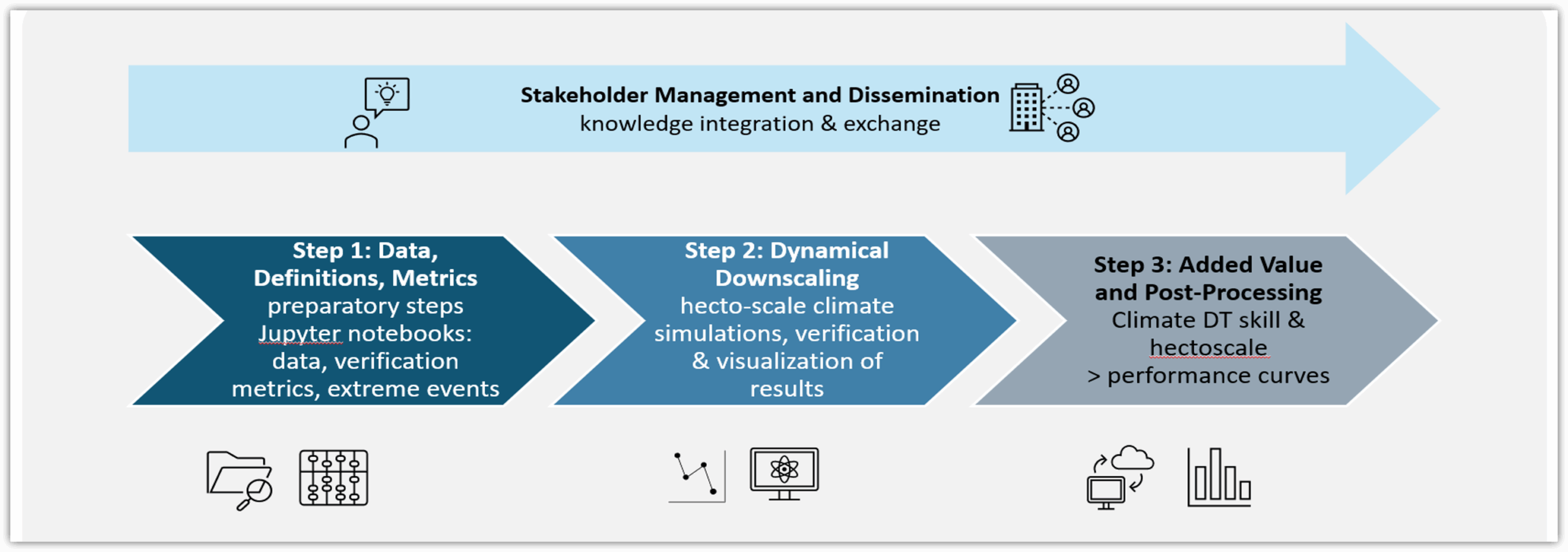 Stakeholder Management and Dissemination
knowledge integration & exchange

Step 1: Data, Definitions, Metrics
preparatory steps
Jupyter notebooks: data, verification metrics, extreme events

Step 2: Dynamical Downscaling
hecto-scale climate simulations, verification & visualization of results

Step 3: Added Value and Post-Processing
Climate DT skill & hectoscale
> performance curves